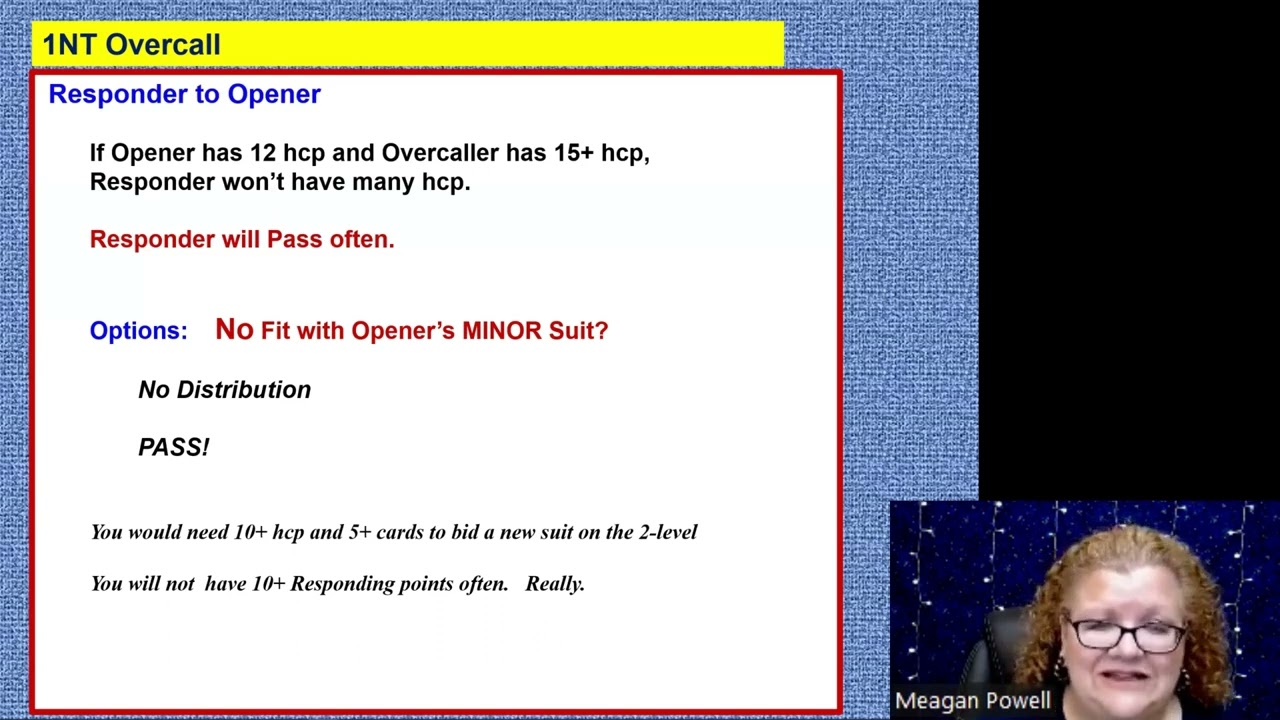 1NT Overcall

Responder to Opener

If Opener has 12 hcp and Overcaller has 15+ hcp, Responder won't have many hcp.

Responder will Pass often.

Options: No Fit with Opener's MINOR Suit?

No Distribution

PASS!

You would need 10+ hcp and 5+ cards to bid a new suit on the 2-level

You will not have 10+ Responding points often. Really.

Meagan Powell